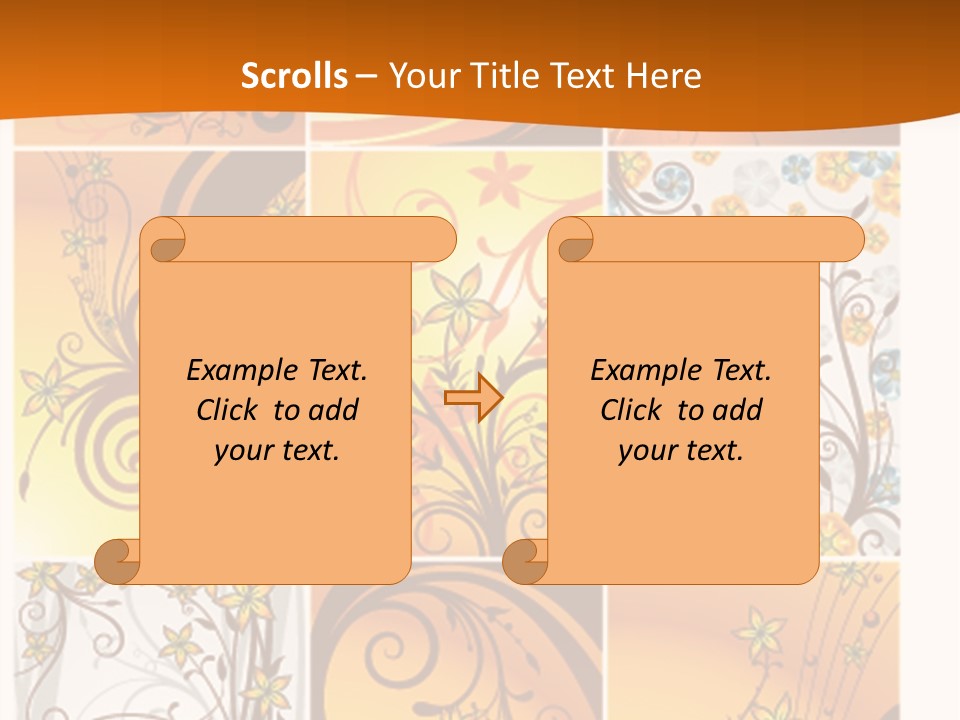 Scrolls – Your Title Text Here

Example Text. Click to add your text.

Example Text. Click to add your text.